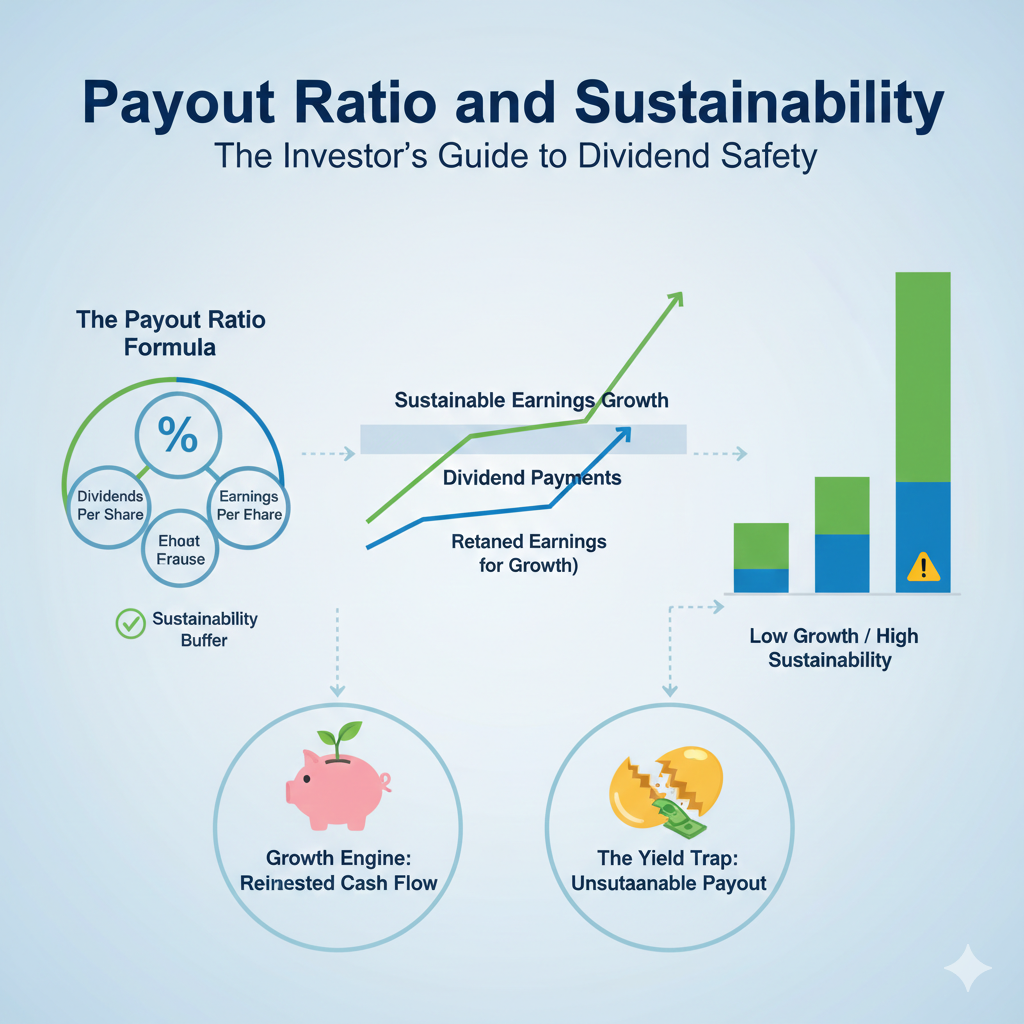 Payout Ratio and Sustainability

The Investor's Guide to Dividend Safety

The Payout Ratio Formula

%

Dividends Per Share

Earnings Per Ehare

Ehoat Frause

Sustainability Buffer

Sustainable Earnings Growth

Dividend Payments

Retaned Earnings for Growth)

Low Growth / High Sustainability

Growth Engine: Reinested Cash Flow

The Yield Trap: Unsutaanable Payout